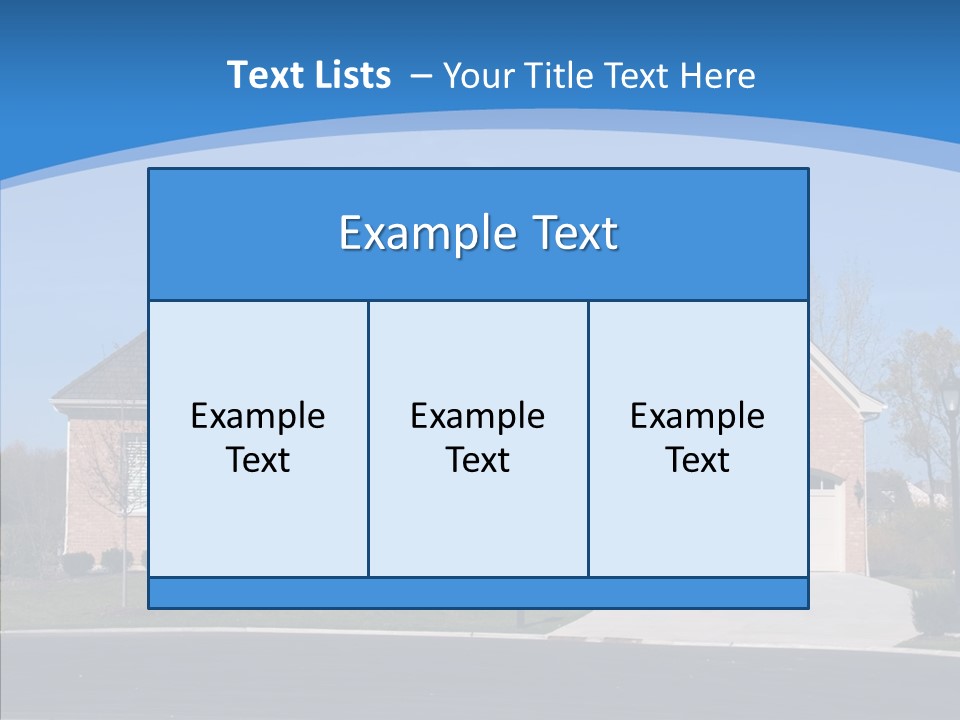 Text Lists – Your Title Text Here

Example Text

Example Text

Example Text

Example Text